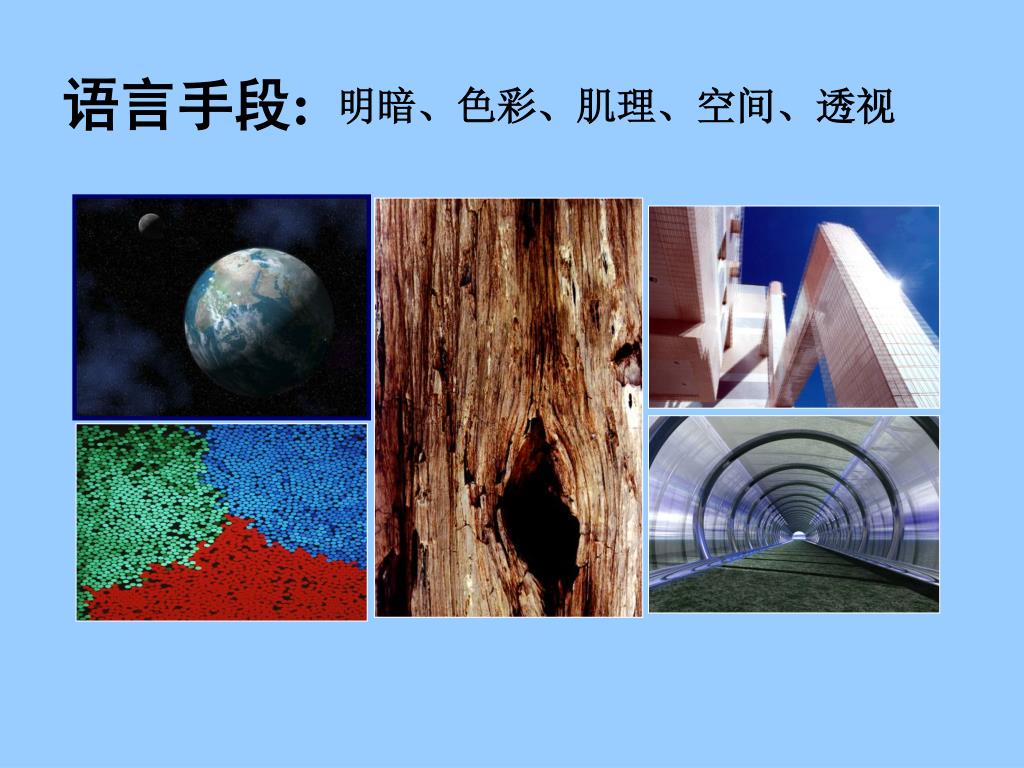 语言手段：明暗、色彩、肌理、空间、透视